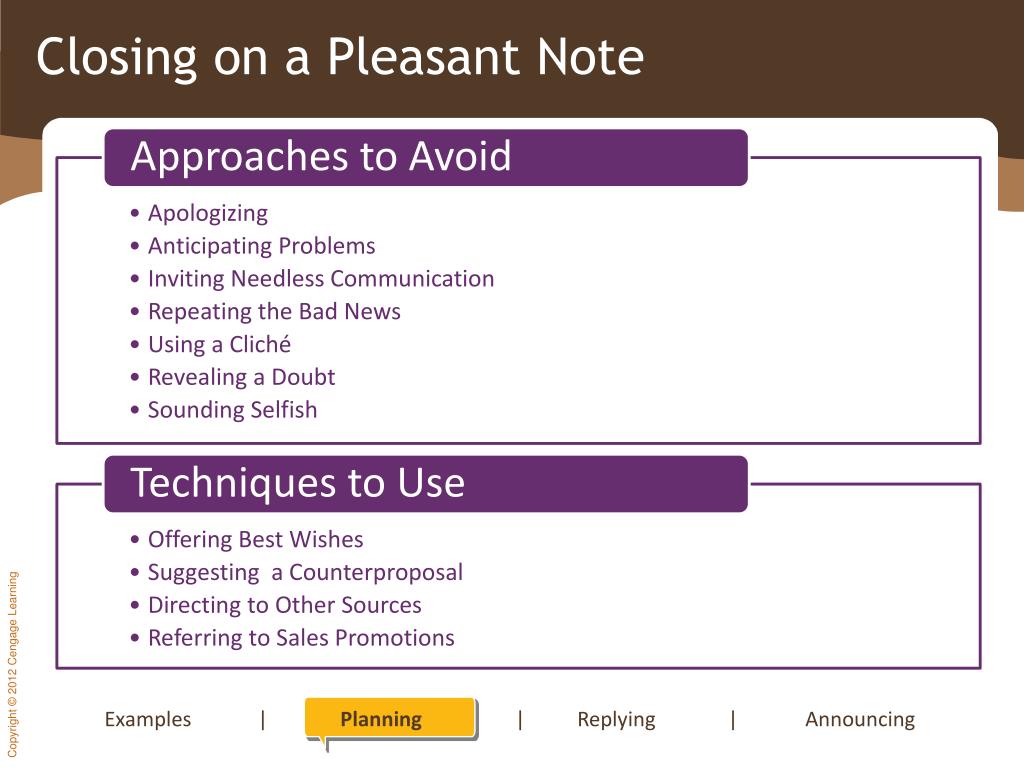 Closing on a Pleasant Note

Approaches to Avoid

• Apologizing
• Anticipating Problems
• Inviting Needless Communication
• Repeating the Bad News
• Using a Cliché
• Revealing a Doubt
• Sounding Selfish

Techniques to Use

• Offering Best Wishes
• Suggesting a Counterproposal
• Directing to Other Sources
• Referring to Sales Promotions

Copyright © 2012 Cengage Learning

Examples | Planning | Replying | Announcing